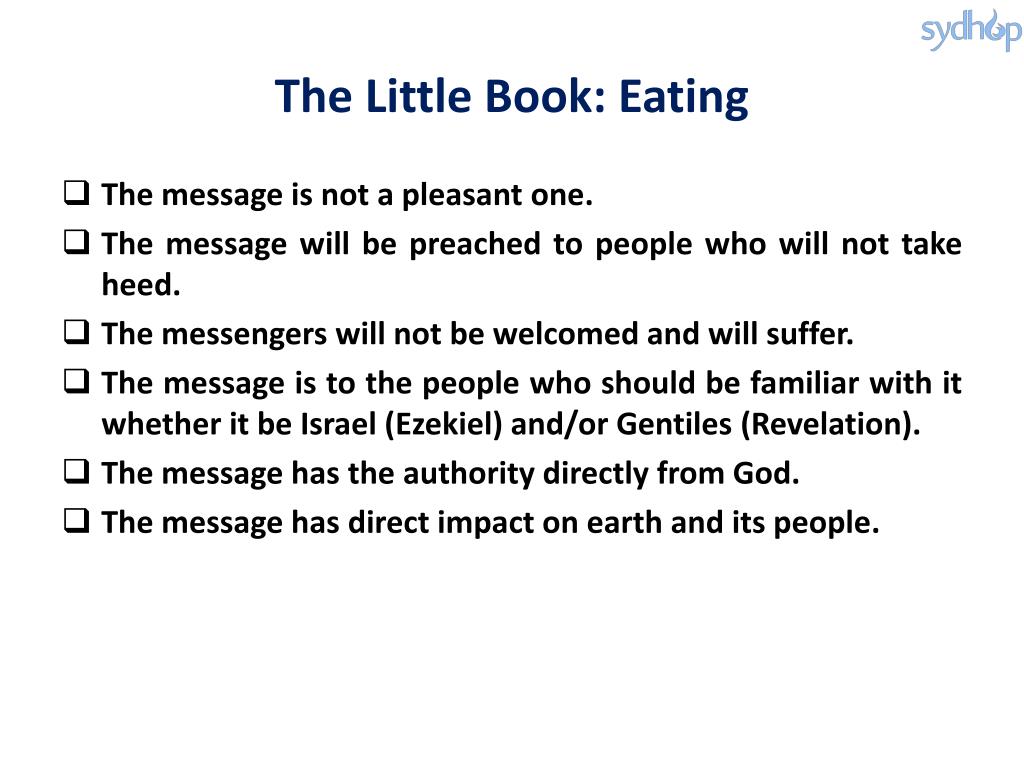 sydhop

The Little Book: Eating

❑ The message is not a pleasant one.
❑ The message will be preached to people who will not take heed.
❑ The messengers will not be welcomed and will suffer.
❑ The message is to the people who should be familiar with it whether it be Israel (Ezekiel) and/or Gentiles (Revelation).
❑ The message has the authority directly from God.
❑ The message has direct impact on earth and its people.